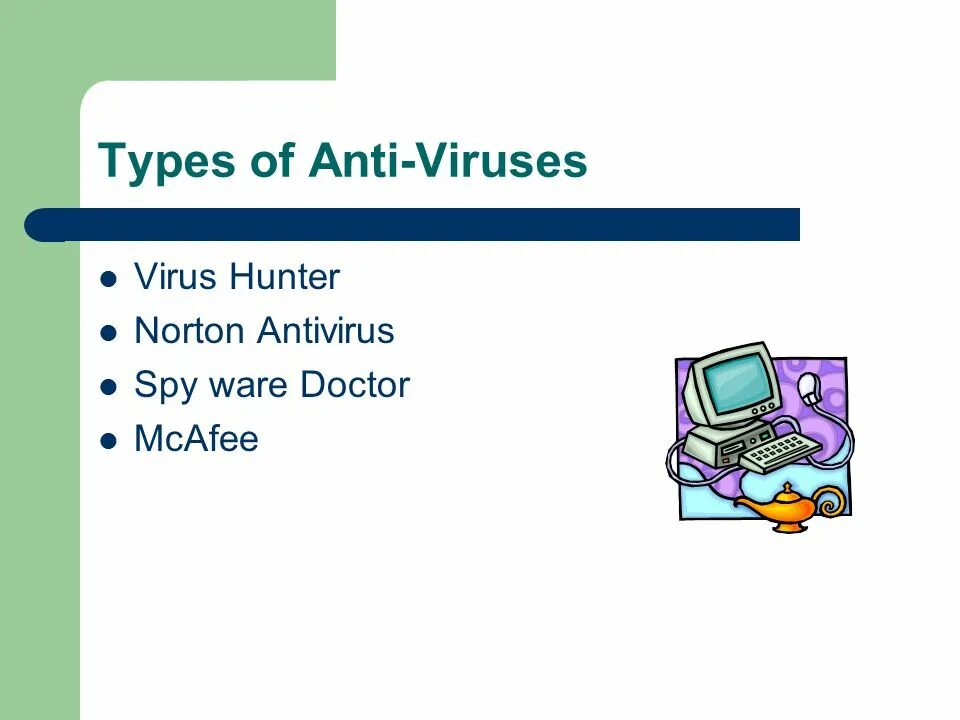 Types of Anti-Viruses

- Virus Hunter
- Norton Antivirus
- Spy ware Doctor
- McAfee